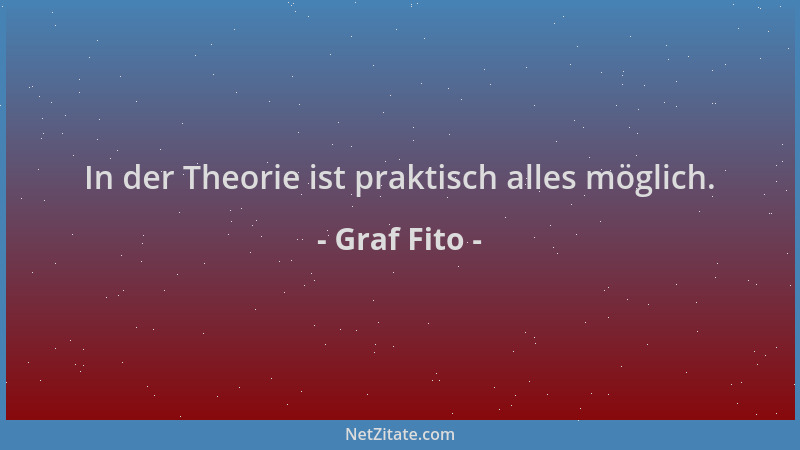 In der Theorie ist praktisch alles möglich.

- Graf Fito -

NetZitate.com